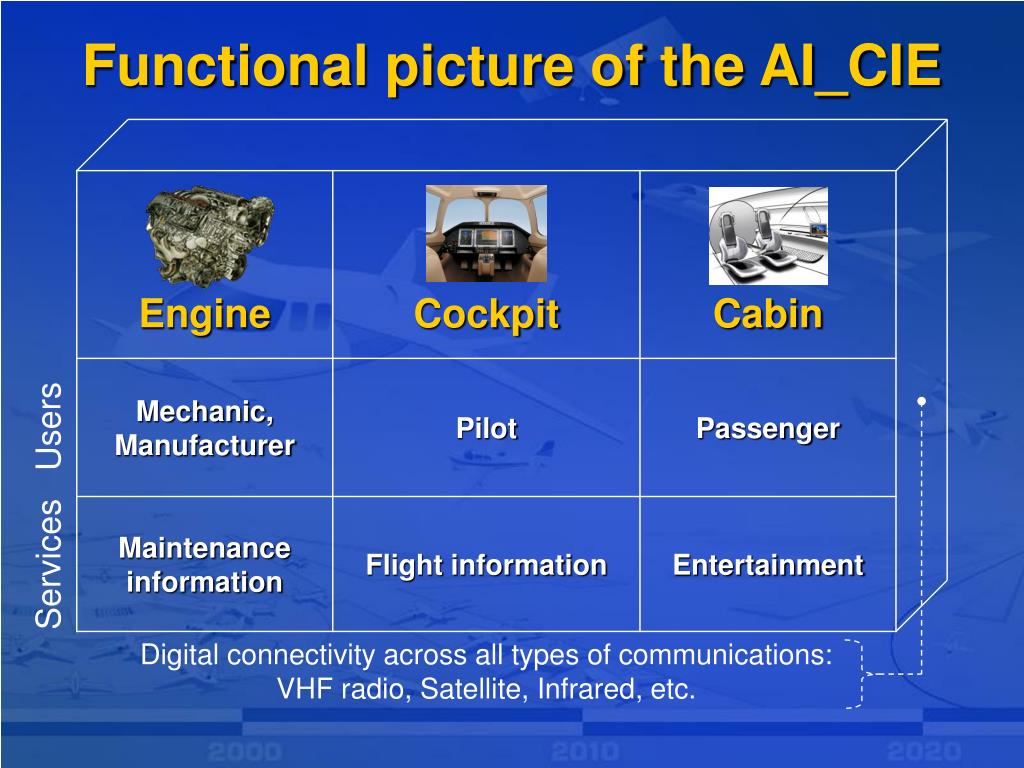 Functional picture of the AI_CIE

| | Engine | Cockpit | Cabin |
|---|---|---|---|
| Users | Mechanic, Manufacturer | Pilot | Passenger |
| Services | Maintenance information | Flight information | Entertainment |

Digital connectivity across all types of communications: VHF radio, Satellite, Infrared, etc.

2000 2010 2020